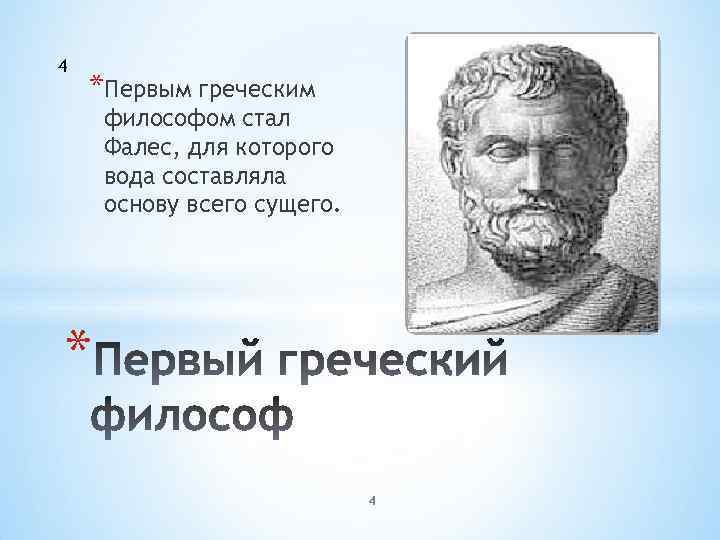 4

*Первым греческим философом стал Фалес, для которого вода составляла основу всего сущего.

*Первый греческий философ

4